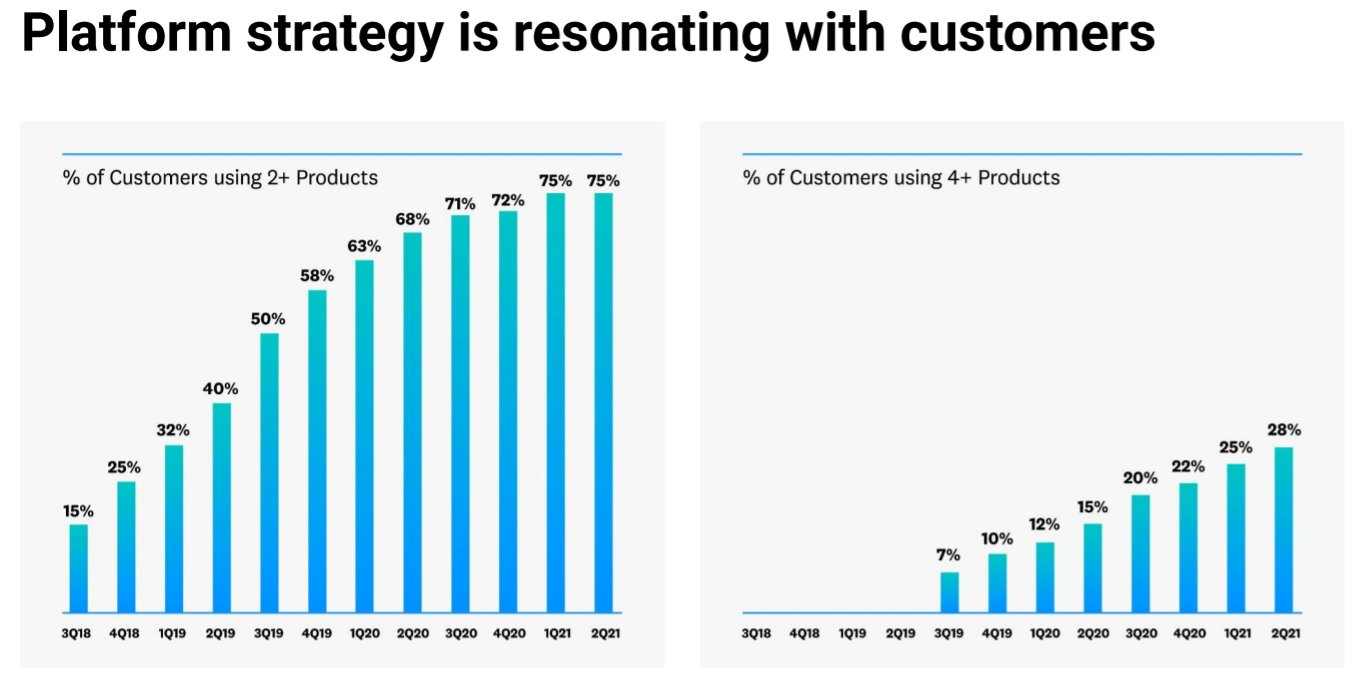 Platform strategy is resonating with customers

% of Customers using 2+ Products

15%
25%
32%
40%
50%
58%
63%
68%
71%
72%
75%
75%

3Q18 4Q18 1Q19 2Q19 3Q19 4Q19 1Q20 2Q20 3Q20 4Q20 1Q21 2Q21

% of Customers using 4+ Products

7%
10%
12%
15%
20%
22%
25%
28%

3Q18 4Q18 1Q19 2Q19 3Q19 4Q19 1Q20 2Q20 3Q20 4Q20 1Q21 2Q21